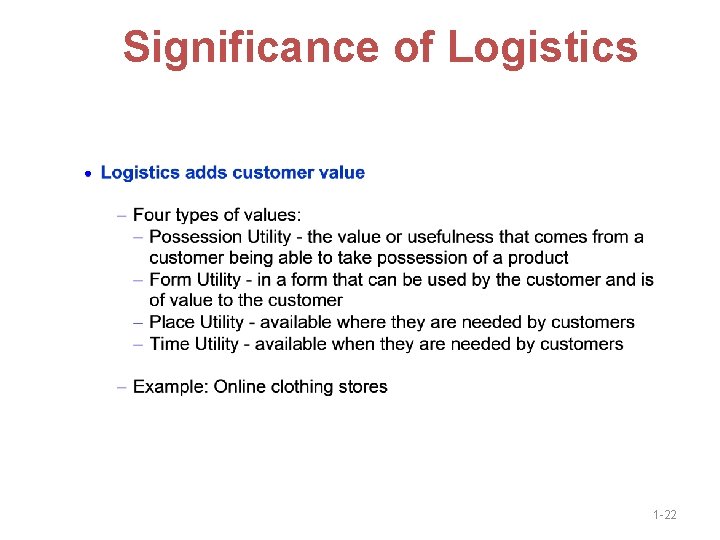 Significance of Logistics

• Logistics adds customer value

– Four types of values:
– Possession Utility - the value or usefulness that comes from a customer being able to take possession of a product
– Form Utility - in a form that can be used by the customer and is of value to the customer
– Place Utility - available where they are needed by customers
– Time Utility - available when they are needed by customers

– Example: Online clothing stores

1-22